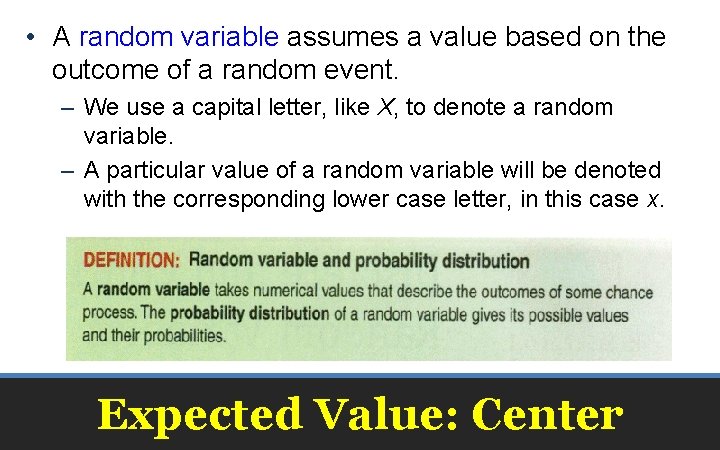 • A random variable assumes a value based on the outcome of a random event.

– We use a capital letter, like $X$, to denote a random variable.

– A particular value of a random variable will be denoted with the corresponding lower case letter, in this case $x$.

DEFINITION: Random variable and probability distribution

A random variable takes numerical values that describe the outcomes of some chance process. The probability distribution of a random variable gives its possible values and their probabilities.

Expected Value: Center